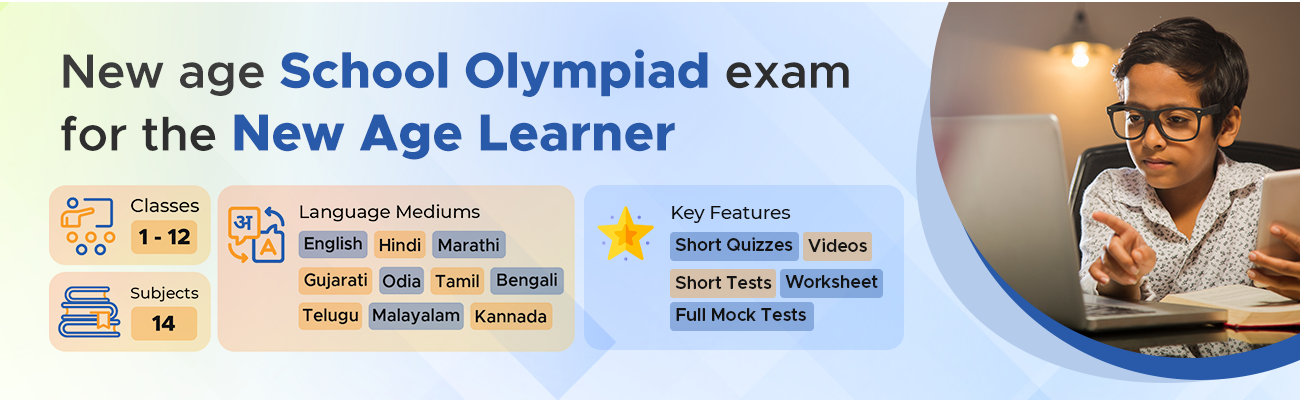 New age School Olympiad exam for the New Age Learner

Classes
1 - 12

Subjects
14

अ A

Language Mediums
English Hindi Marathi
Gujarati Odia Tamil Bengali
Telugu Malayalam Kannada

Key Features
Short Quizzes Videos
Short Tests Worksheet
Full Mock Tests